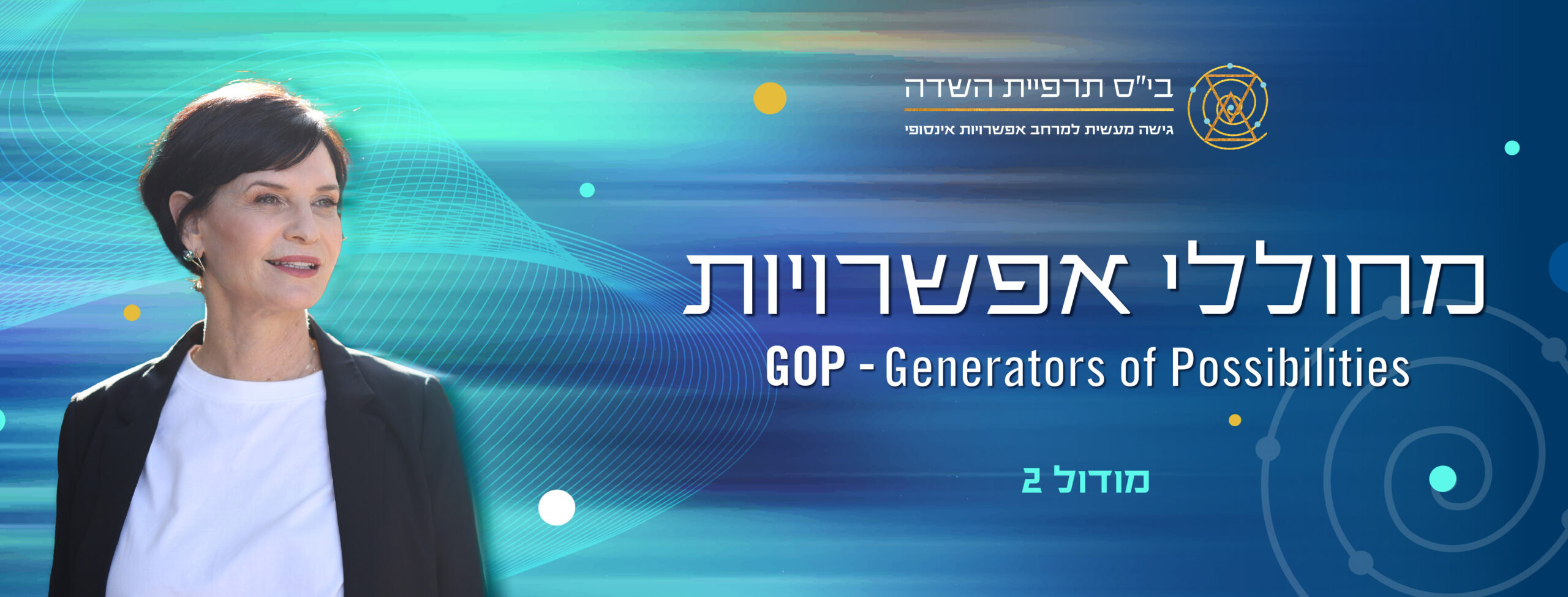 בי"ס תרפיית השדה
גישה מעשית למרחב אפשרויות אינסופי

מחוללי אפשרויות
GOP - Generators of Possibilities

מודול 2